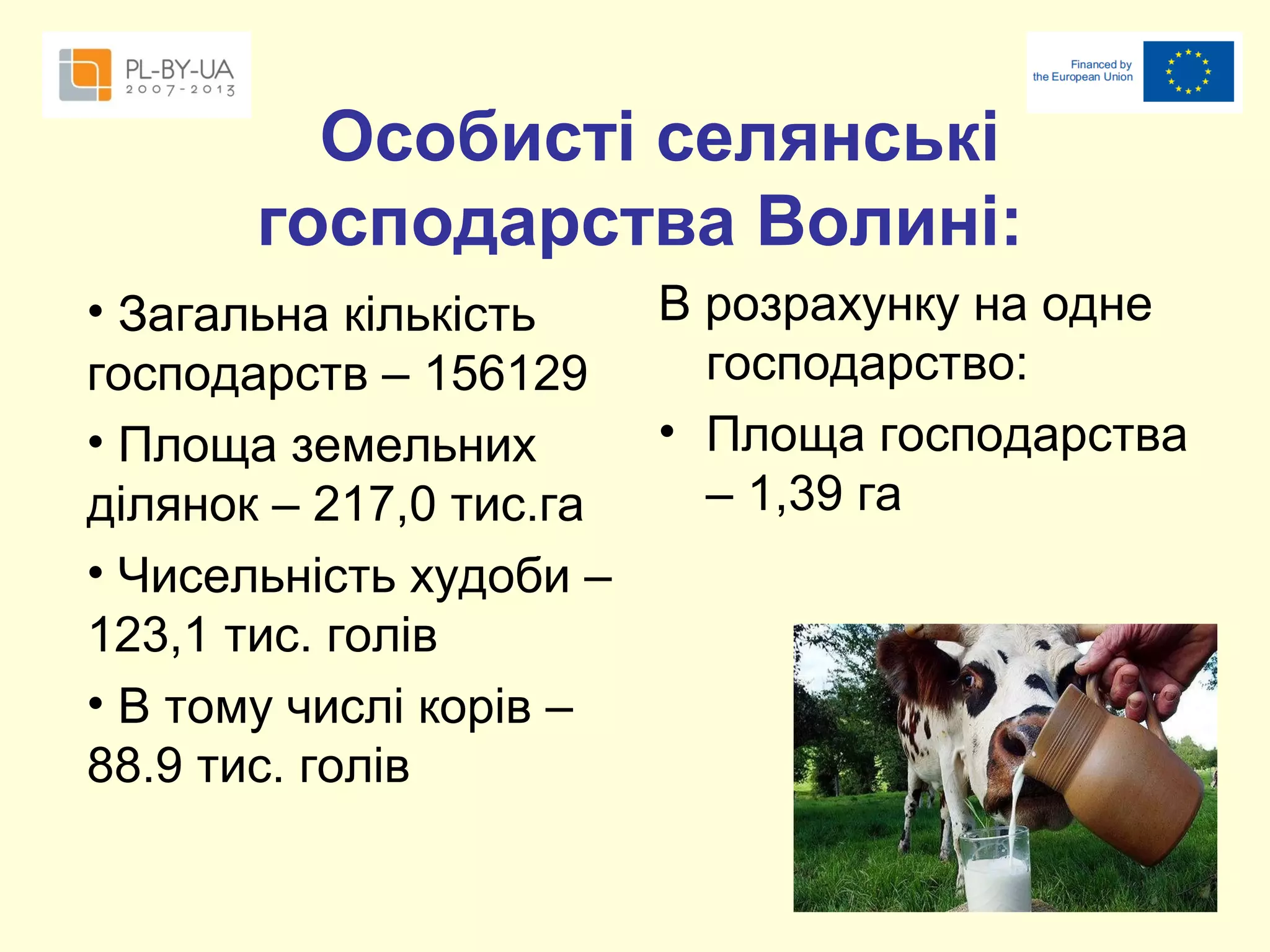 PL-BY-UA
2007-2013

Financed by
the European Union

Особисті селянські господарства Волині:

• Загальна кількість господарств – 156129

• Площа земельних ділянок – 217,0 тис.га

• Чисельність худоби – 123,1 тис. голів

• В тому числі корів – 88.9 тис. голів

В розрахунку на одне господарство:

• Площа господарства – 1,39 га